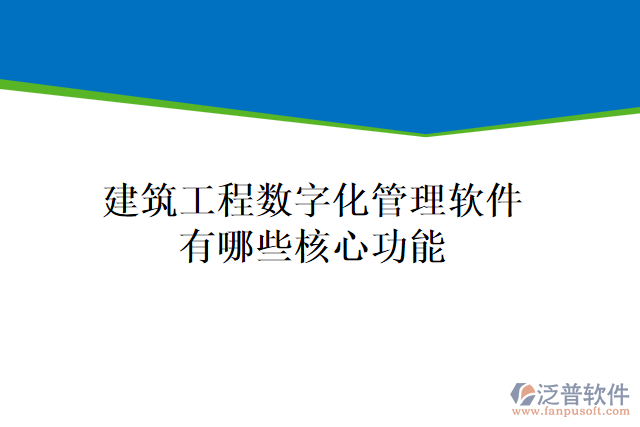 建筑工程数字化管理软件
有哪些核心功能

泛普软件
www.fanpusoft.com